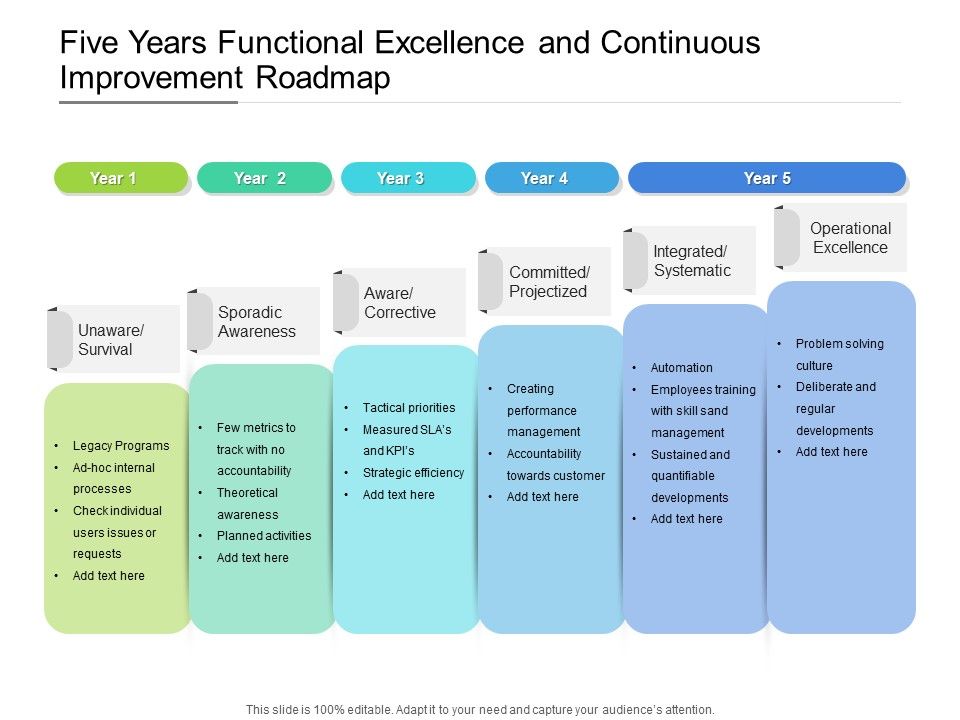 Five Years Functional Excellence and Continuous Improvement Roadmap

Year 1

Year 2

Year 3

Year 4

Year 5

Unaware/ Survival

- Legacy Programs
- Ad-hoc internal processes
- Check individual users issues or requests
- Add text here

Sporadic Awareness

- Few metrics to track with no accountability
- Theoretical awareness
- Planned activities
- Add text here

Aware/ Corrective

- Tactical priorities
- Measured SLA's and KPI's
- Strategic efficiency
- Add text here

Committed/ Projectized

- Creating performance management
- Accountability towards customer
- Add text here

Integrated/ Systematic

- Automation
- Employees training with skill sand management
- Sustained and quantifiable developments
- Add text here

Operational Excellence

- Problem solving culture
- Deliberate and regular developments
- Add text here

This slide is 100% editable. Adapt it to your need and capture your audience's attention.